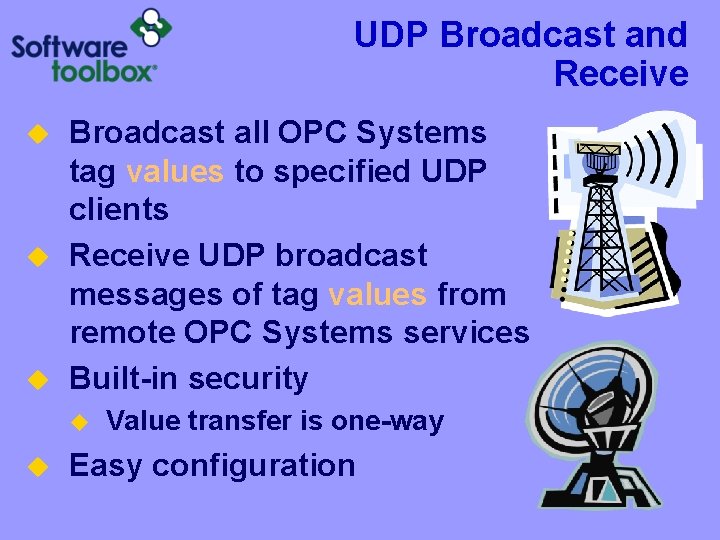 Software toolbox®

UDP Broadcast and Receive

◆ Broadcast all OPC Systems tag values to specified UDP clients
◆ Receive UDP broadcast messages of tag values from remote OPC Systems services
◆ Built-in security
  ◆ Value transfer is one-way
◆ Easy configuration